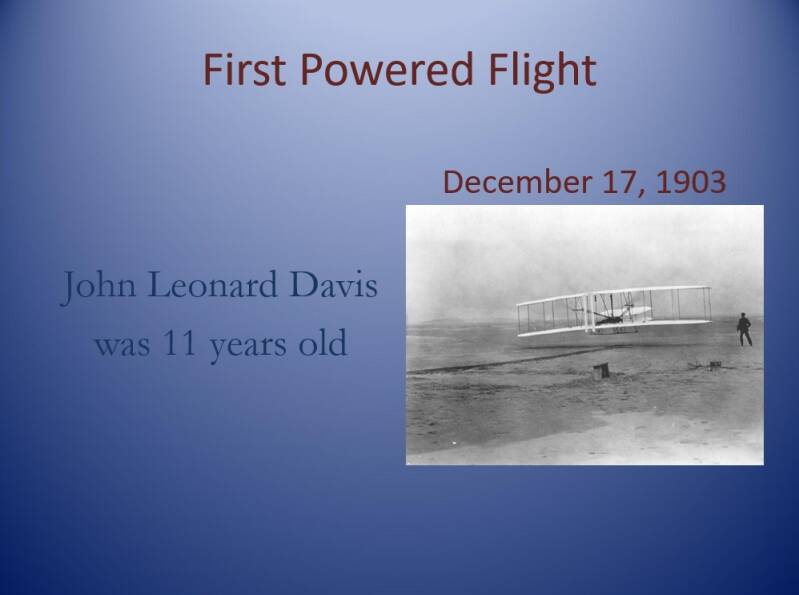 First Powered Flight

December 17, 1903

John Leonard Davis was 11 years old